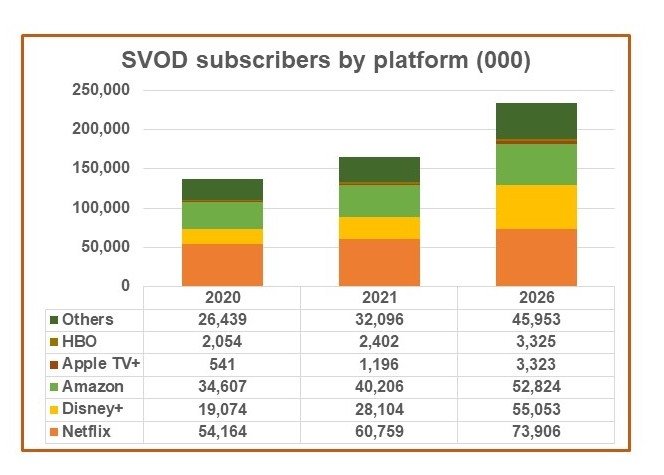 SVOD subscribers by platform (000)

250,000
200,000
150,000
100,000
50,000
0

| | 2020 | 2021 | 2026 |
|---|---|---|---|
| Others | 26,439 | 32,096 | 45,953 |
| HBO | 2,054 | 2,402 | 3,325 |
| Apple TV+ | 541 | 1,196 | 3,323 |
| Amazon | 34,607 | 40,206 | 52,824 |
| Disney+ | 19,074 | 28,104 | 55,053 |
| Netflix | 54,164 | 60,759 | 73,906 |